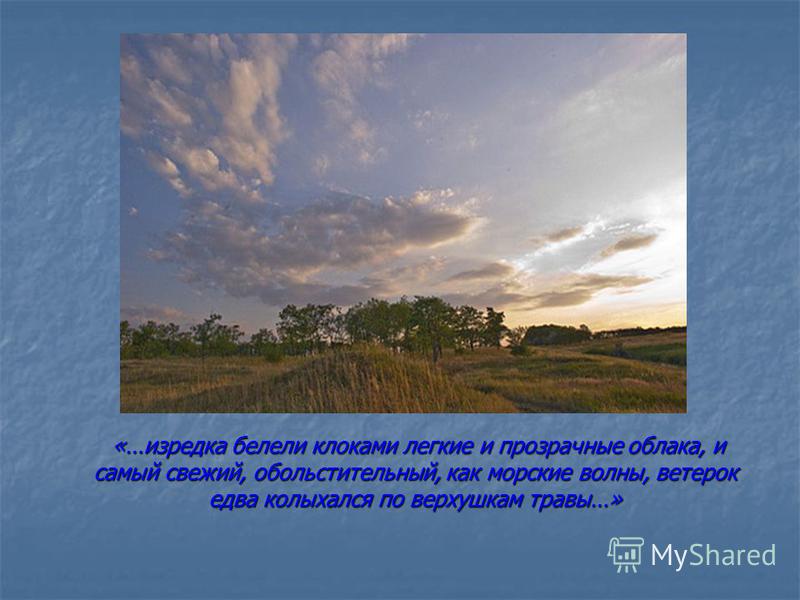 «…изредка белели клоками легкие и прозрачные облака, и самый свежий, обольстительный, как морские волны, ветерок едва колыхался по верхушкам травы…»

MyShared